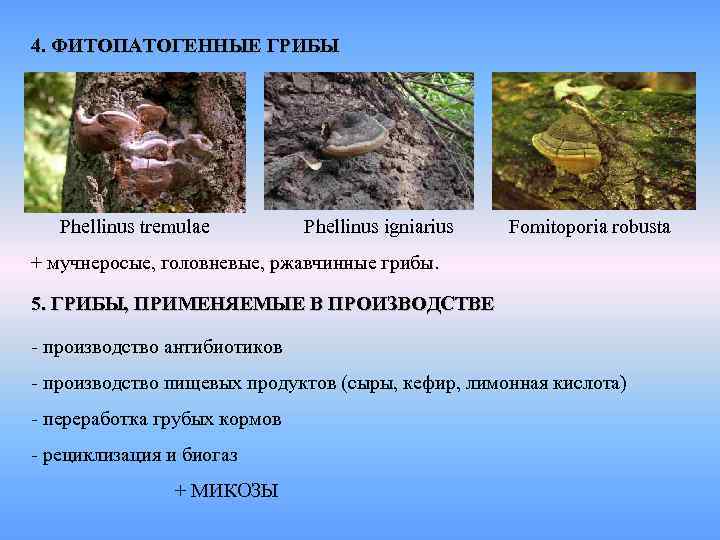 4. ФИТОПАТОГЕННЫЕ ГРИБЫ

Phellinus tremulae

Phellinus igniarius

Fomitoporia robusta

+ мучнеросые, головневые, ржавчинные грибы.

5. ГРИБЫ, ПРИМЕНЯЕМЫЕ В ПРОИЗВОДСТВЕ

- производство антибиотиков

- производство пищевых продуктов (сыры, кефир, лимонная кислота)

- переработка грубых кормов

- рециклизация и биогаз

+ МИКОЗЫ